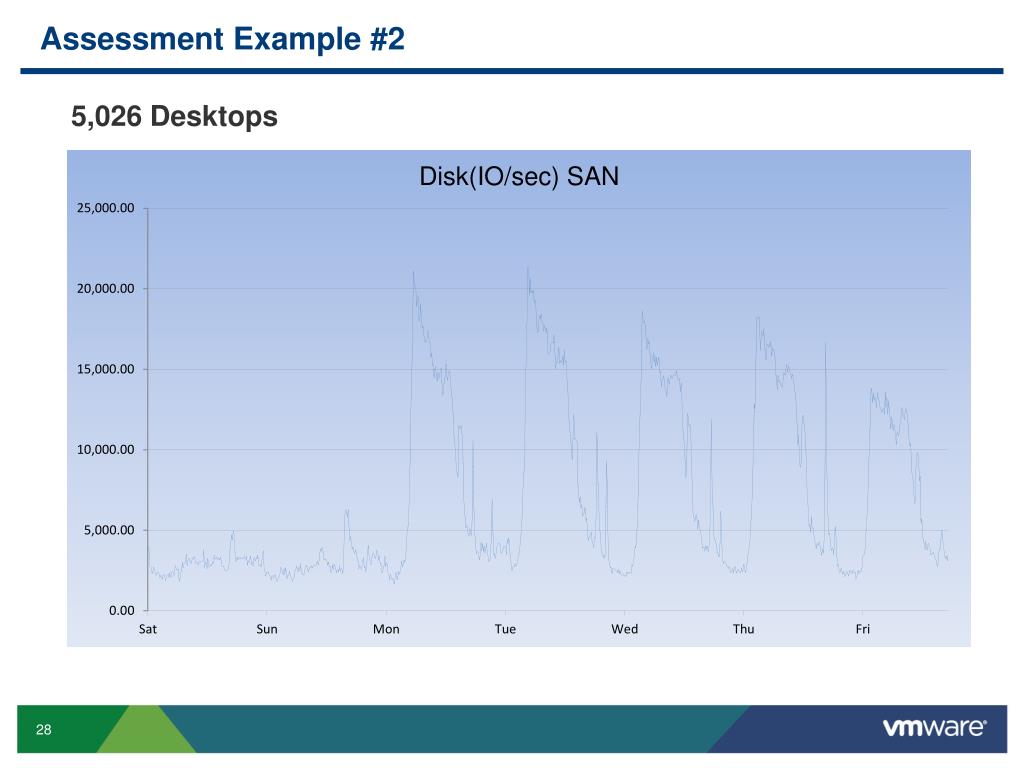 Assessment Example #2

5,026 Desktops

Disk(IO/sec) SAN

25,000.00
20,000.00
15,000.00
10,000.00
5,000.00
0.00

Sat Sun Mon Tue Wed Thu Fri

28

vmware®